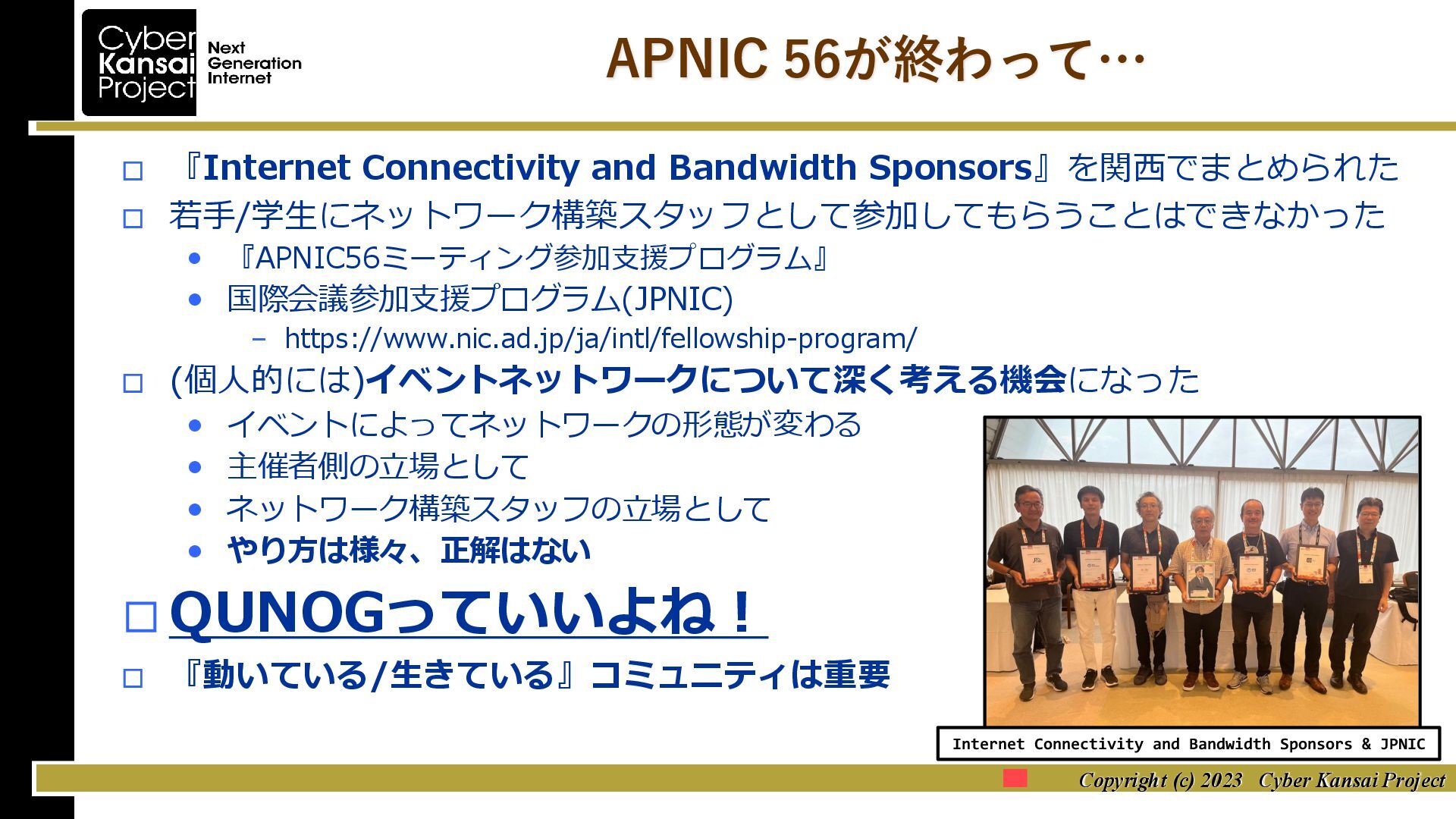 Cyber Kansai Project

Next Generation Internet

APNIC 56が終わって…

□ 『Internet Connectivity and Bandwidth Sponsors』を関西でまとめられた

□ 若手/学生にネットワーク構築スタッフとして参加してもらうことはできなかった

• 『APNIC56ミーティング参加支援プログラム』

• 国際会議参加支援プログラム(JPNIC)

– https://www.nic.ad.jp/ja/intl/fellowship-program/

□ (個人的には)イベントネットワークについて深く考える機会になった

• イベントによってネットワークの形態が変わる

• 主催者側の立場として

• ネットワーク構築スタッフの立場として

• やり方は様々、正解はない

□ QUNOGっていいよね！

□ 『動いている/生きている』コミュニティは重要

Internet Connectivity and Bandwidth Sponsors & JPNIC

Copyright (c) 2023 Cyber Kansai Project